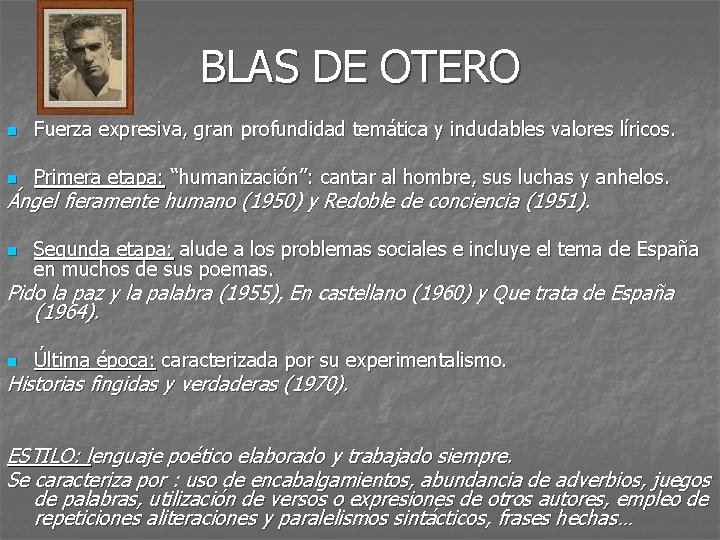 BLAS DE OTERO

Fuerza expresiva, gran profundidad temática y indudables valores líricos.

Primera etapa: "humanización": cantar al hombre, sus luchas y anhelos.
Ángel fieramente humano (1950) y Redoble de conciencia (1951).

Segunda etapa: alude a los problemas sociales e incluye el tema de España en muchos de sus poemas.
Pido la paz y la palabra (1955), En castellano (1960) y Que trata de España (1964).

Última época: caracterizada por su experimentalismo.
Historias fingidas y verdaderas (1970).

ESTILO: lenguaje poético elaborado y trabajado siempre.
Se caracteriza por : uso de encabalgamientos, abundancia de adverbios, juegos de palabras, utilización de versos o expresiones de otros autores, empleo de repeticiones aliteraciones y paralelismos sintácticos, frases hechas…